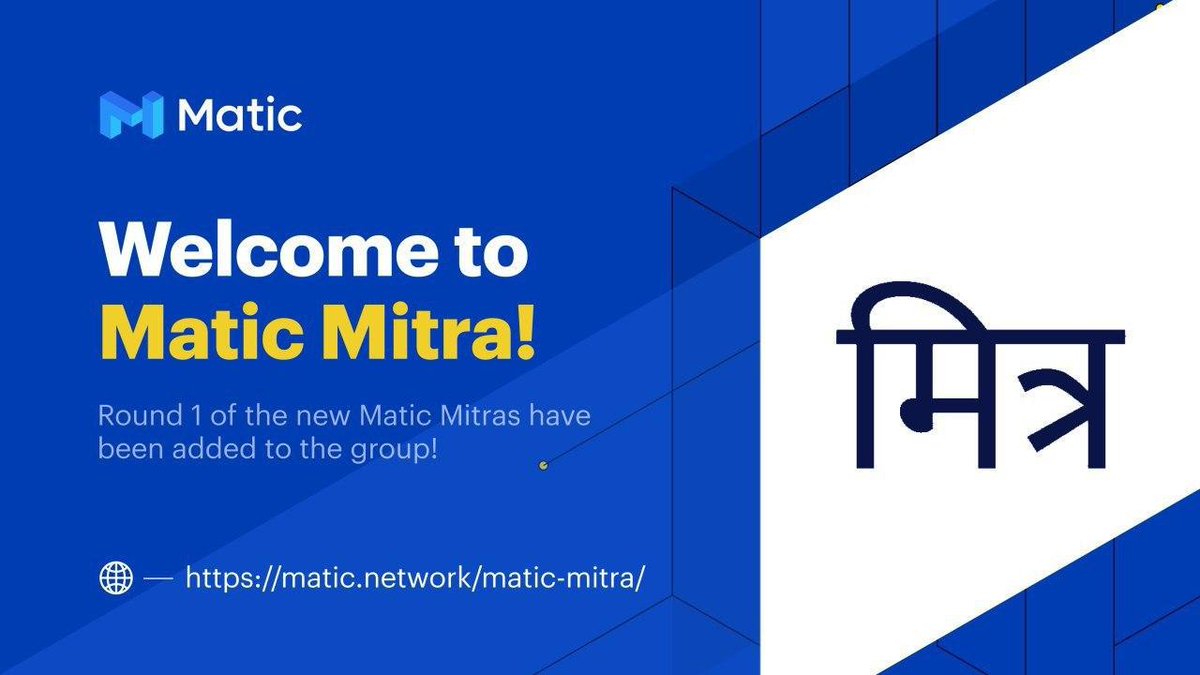 Matic

Welcome to Matic Mitra!

Round 1 of the new Matic Mitras have been added to the group!

— https://matic.network/matic-mitra/

मित्र